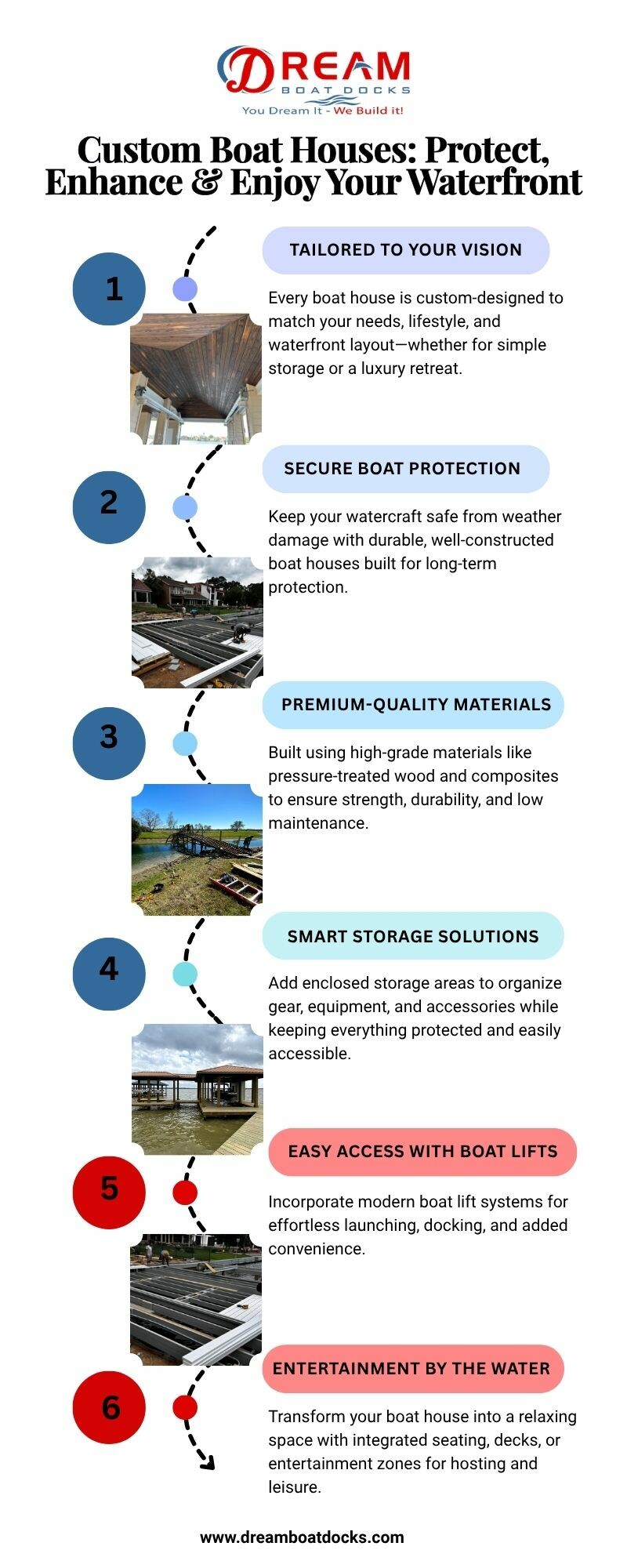 DREAM
BOAT DOCKS
You Dream It - We Build it!

Custom Boat Houses: Protect, Enhance & Enjoy Your Waterfront

1

TAILORED TO YOUR VISION

Every boat house is custom-designed to match your needs, lifestyle, and waterfront layout—whether for simple storage or a luxury retreat.

2

SECURE BOAT PROTECTION

Keep your watercraft safe from weather damage with durable, well-constructed boat houses built for long-term protection.

3

PREMIUM-QUALITY MATERIALS

Built using high-grade materials like pressure-treated wood and composites to ensure strength, durability, and low maintenance.

4

SMART STORAGE SOLUTIONS

Add enclosed storage areas to organize gear, equipment, and accessories while keeping everything protected and easily accessible.

5

EASY ACCESS WITH BOAT LIFTS

Incorporate modern boat lift systems for effortless launching, docking, and added convenience.

6

ENTERTAINMENT BY THE WATER

Transform your boat house into a relaxing space with integrated seating, decks, or entertainment zones for hosting and leisure.

www.dreamboatdocks.com